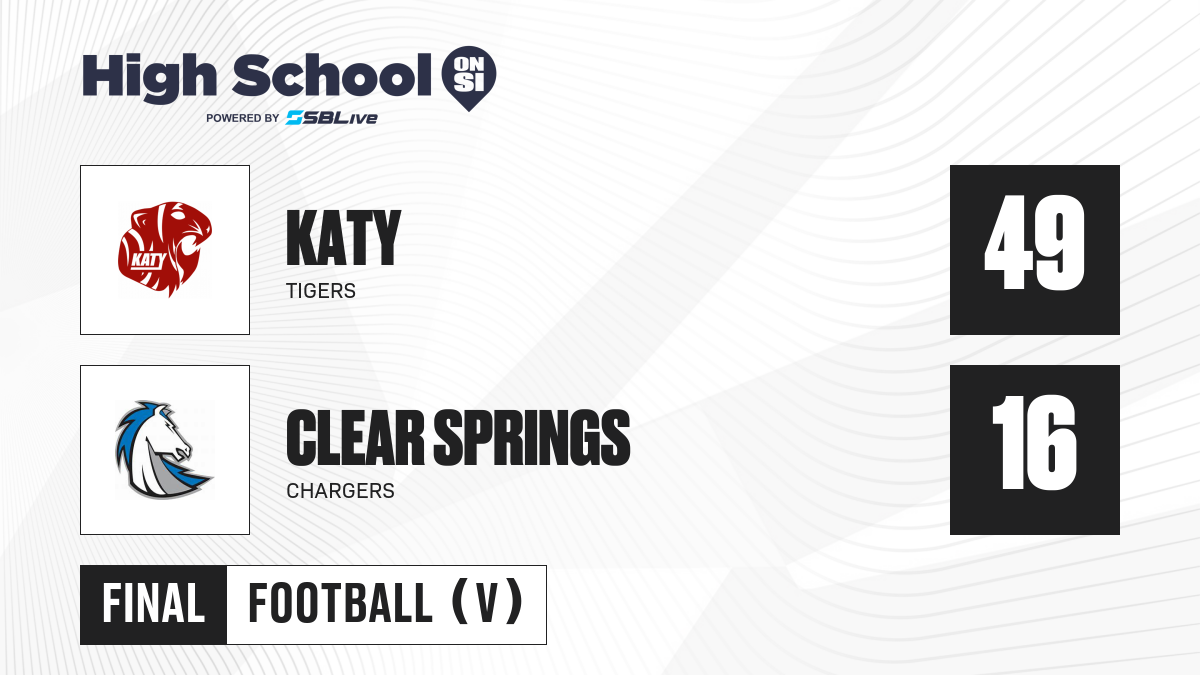 High School ON SI
POWERED BY SBLive

KATY
KATY
TIGERS

49

CLEAR SPRINGS
CHARGERS

16

FINAL FOOTBALL (V)